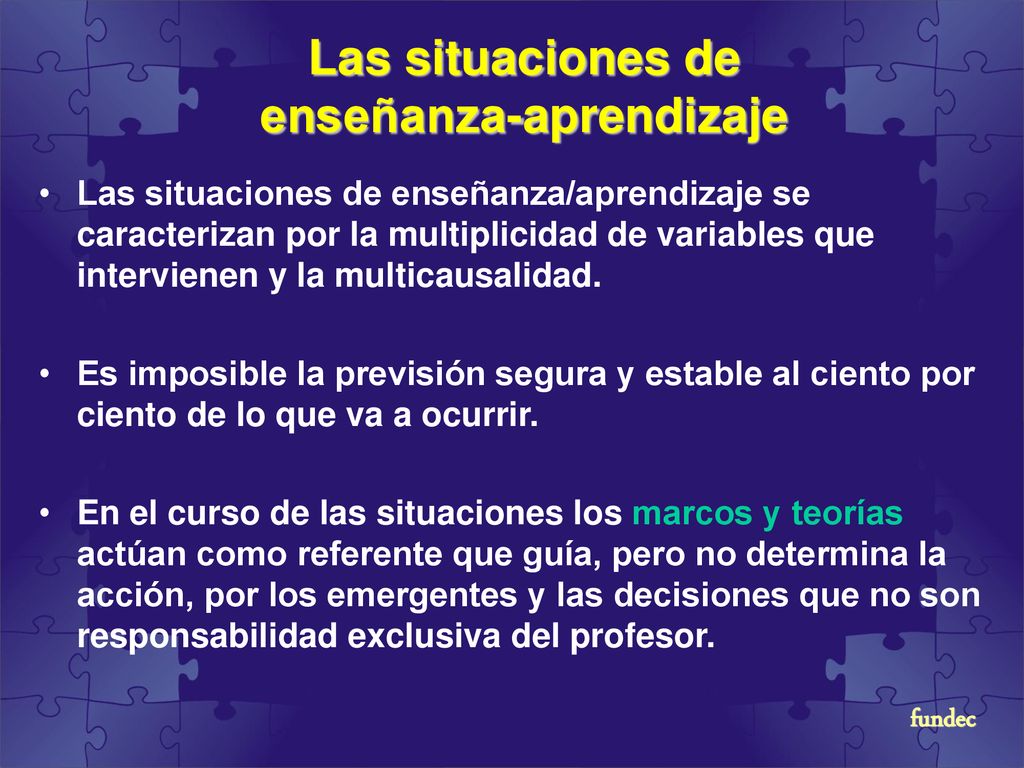 Las situaciones de enseñanza-aprendizaje

• Las situaciones de enseñanza/aprendizaje se caracterizan por la multiplicidad de variables que intervienen y la multicausalidad.

• Es imposible la previsión segura y estable al ciento por ciento de lo que va a ocurrir.

• En el curso de las situaciones los marcos y teorías actúan como referente que guía, pero no determina la acción, por los emergentes y las decisiones que no son responsabilidad exclusiva del profesor.

fundec